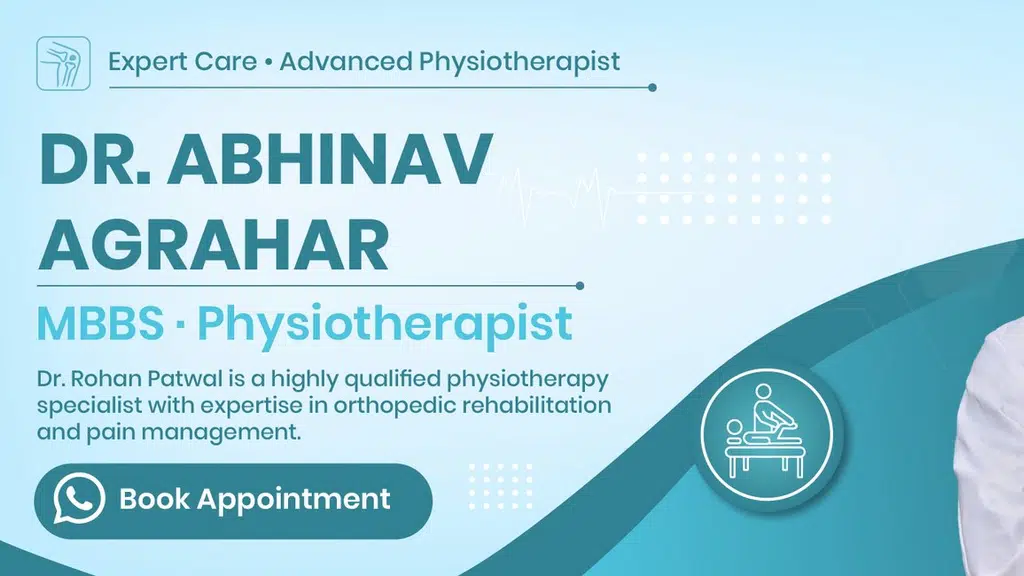 Expert Care • Advanced Physiotherapist

DR. ABHINAV AGRAHAR

MBBS · Physiotherapist

Dr. Rohan Patwal is a highly qualified physiotherapy specialist with expertise in orthopedic rehabilitation and pain management.

Book Appointment